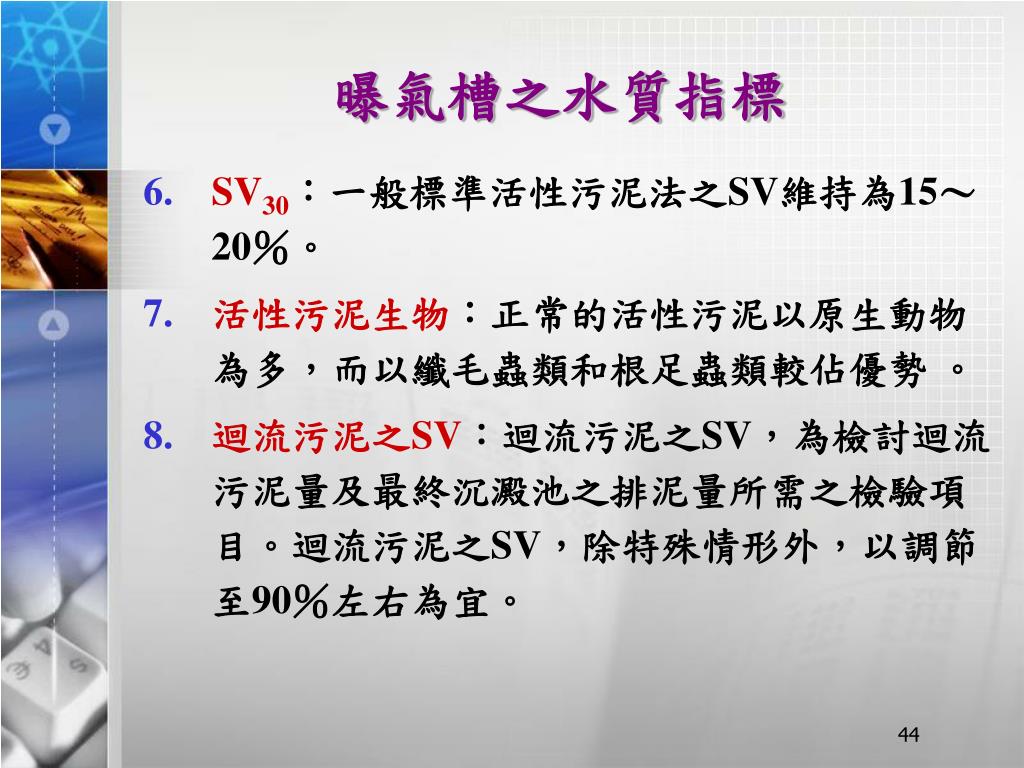 曝氣槽之水質指標

6. $SV_{30}$：一般標準活性污泥法之SV維持為15～20％。

7. 活性污泥生物：正常的活性污泥以原生動物為多，而以纖毛蟲類和根足蟲類較佔優勢 。

8. 迴流污泥之SV：迴流污泥之SV，為檢討迴流污泥量及最終沉澱池之排泥量所需之檢驗項目。迴流污泥之SV，除特殊情形外，以調節至90％左右為宜。

44